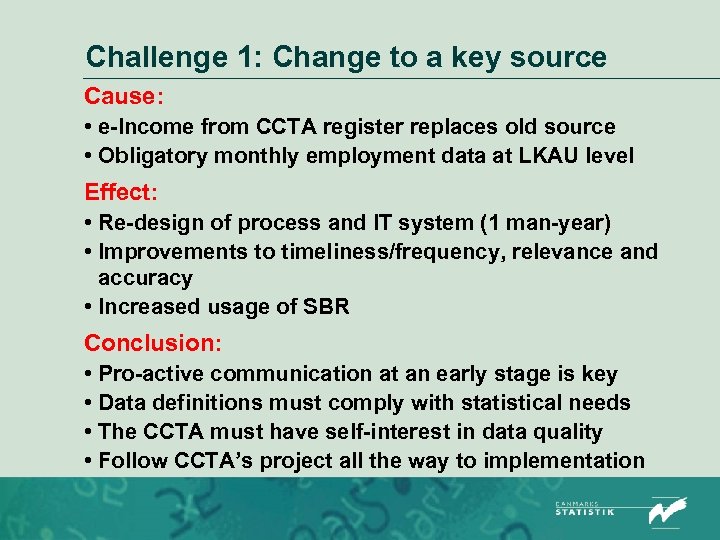 Challenge 1: Change to a key source

Cause:

• e-Income from CCTA register replaces old source
• Obligatory monthly employment data at LKAU level

Effect:

• Re-design of process and IT system (1 man-year)
• Improvements to timeliness/frequency, relevance and accuracy
• Increased usage of SBR

Conclusion:

• Pro-active communication at an early stage is key
• Data definitions must comply with statistical needs
• The CCTA must have self-interest in data quality
• Follow CCTA's project all the way to implementation

DANMARKS STATISTIK